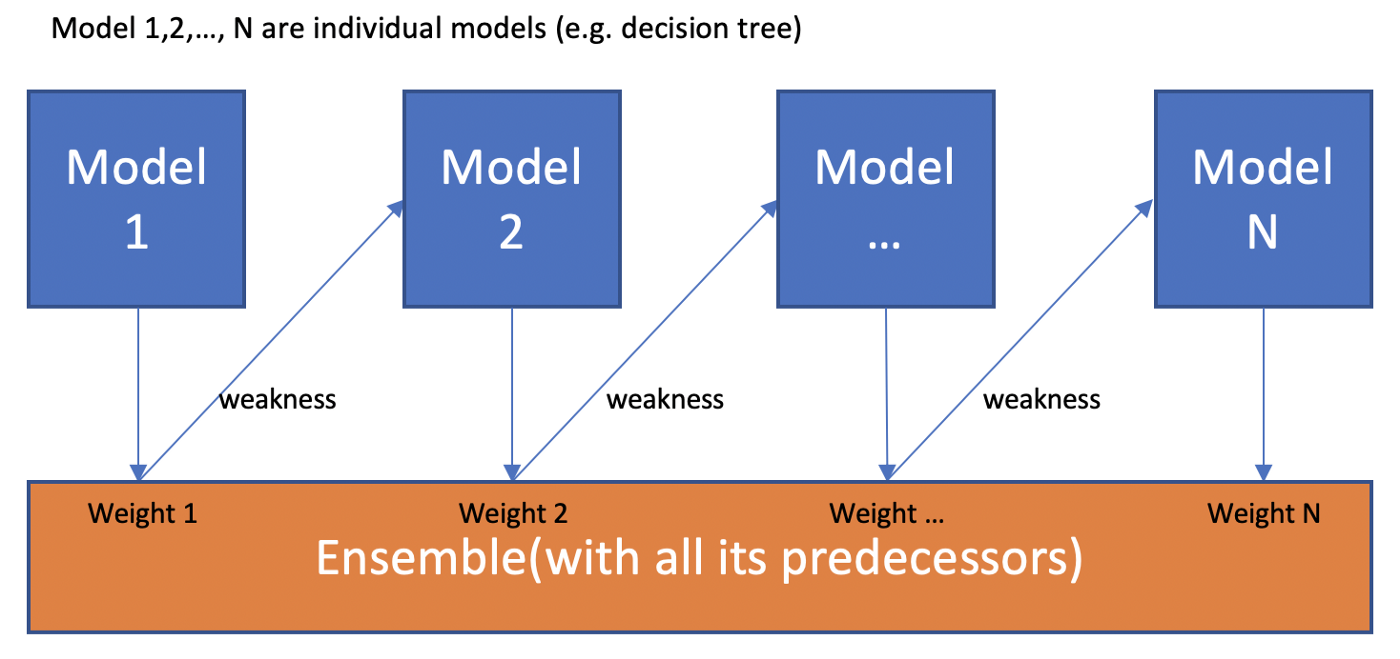 Model 1,2,…, N are individual models (e.g. decision tree)

Model 1

Model 2

Model …

Model N

weakness

weakness

weakness

Weight 1

Weight 2

Weight …

Weight N

Ensemble(with all its predecessors)